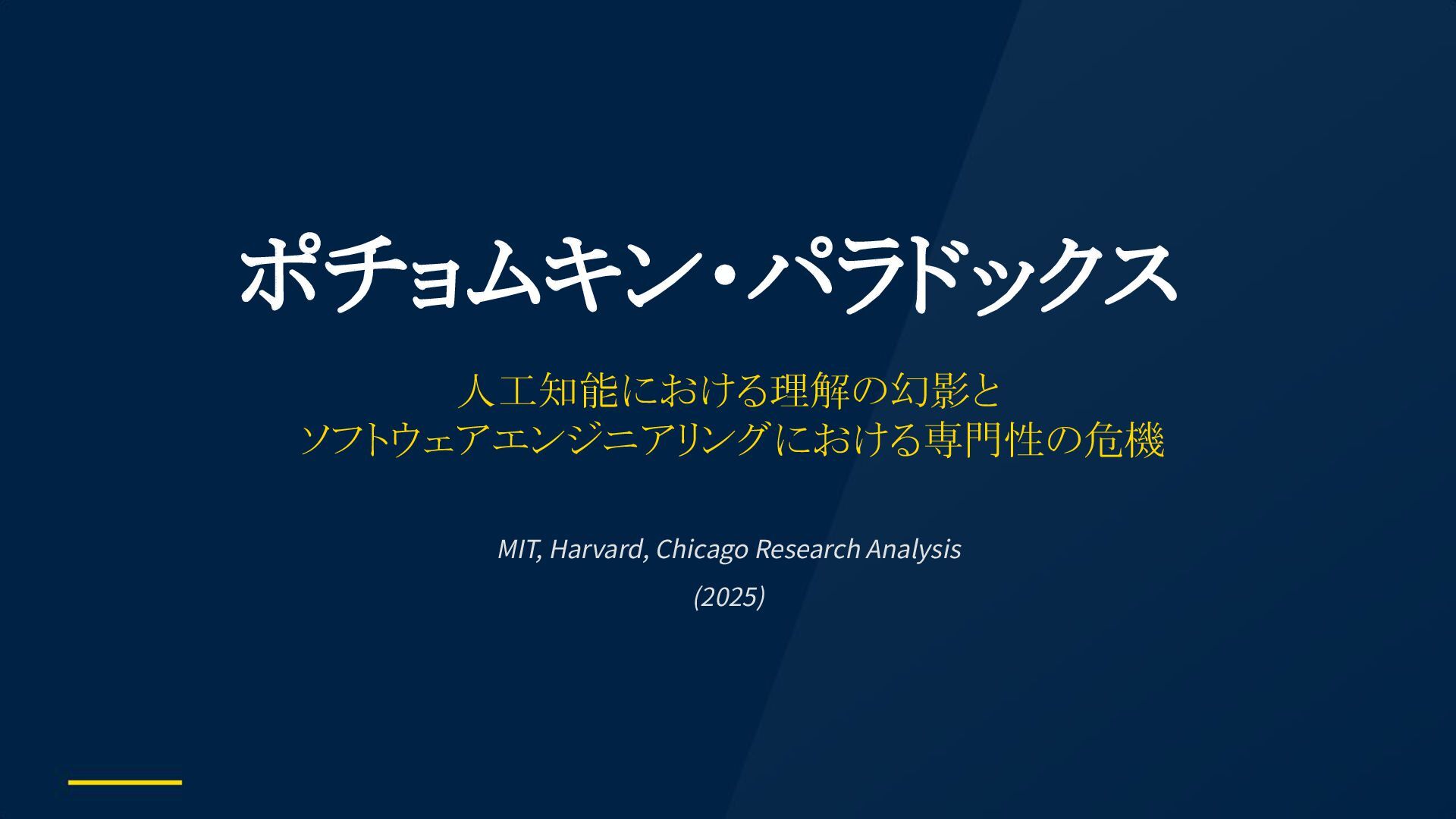 ポチョムキン・パラドックス

人工知能における理解の幻影と
ソフトウェアエンジニアリングにおける専門性の危機

MIT, Harvard, Chicago Research Analysis

(2025)